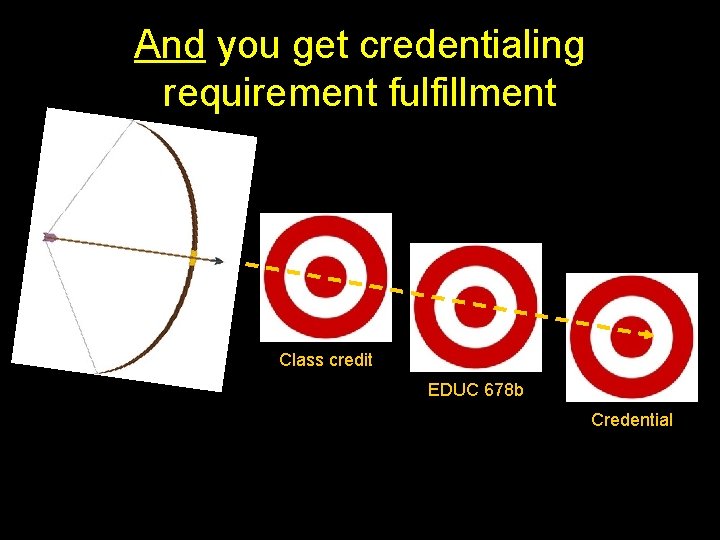 And you get credentialing requirement fulfillment

Class credit

EDUC 678b

Credential